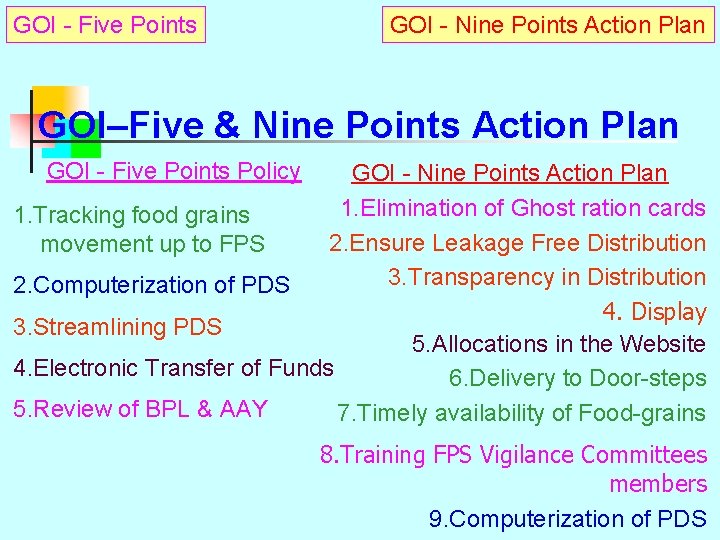 GOI - Five Points

GOI - Nine Points Action Plan

GOI–Five & Nine Points Action Plan

GOI - Five Points Policy

1.Tracking food grains movement up to FPS

2.Computerization of PDS

3.Streamlining PDS

4.Electronic Transfer of Funds

5.Review of BPL & AAY

GOI - Nine Points Action Plan

1.Elimination of Ghost ration cards

2.Ensure Leakage Free Distribution

3.Transparency in Distribution

4. Display

5.Allocations in the Website

6.Delivery to Door-steps

7.Timely availability of Food-grains

8.Training FPS Vigilance Committees members

9.Computerization of PDS